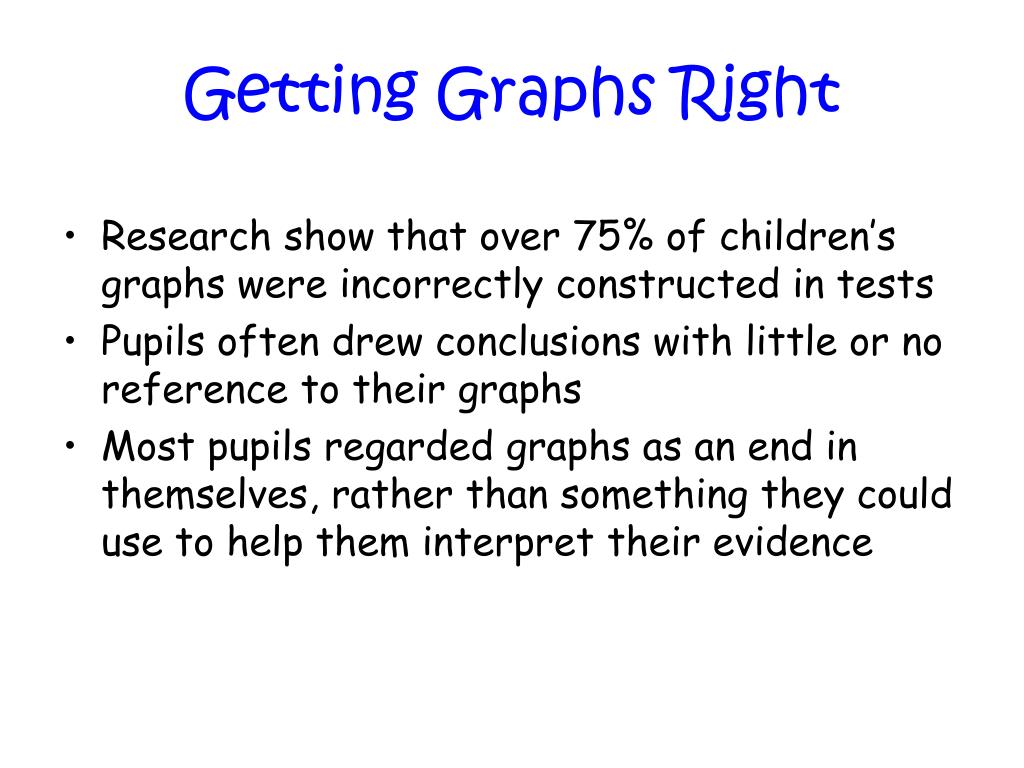 Getting Graphs Right

• Research show that over 75% of children's graphs were incorrectly constructed in tests
• Pupils often drew conclusions with little or no reference to their graphs
• Most pupils regarded graphs as an end in themselves, rather than something they could use to help them interpret their evidence